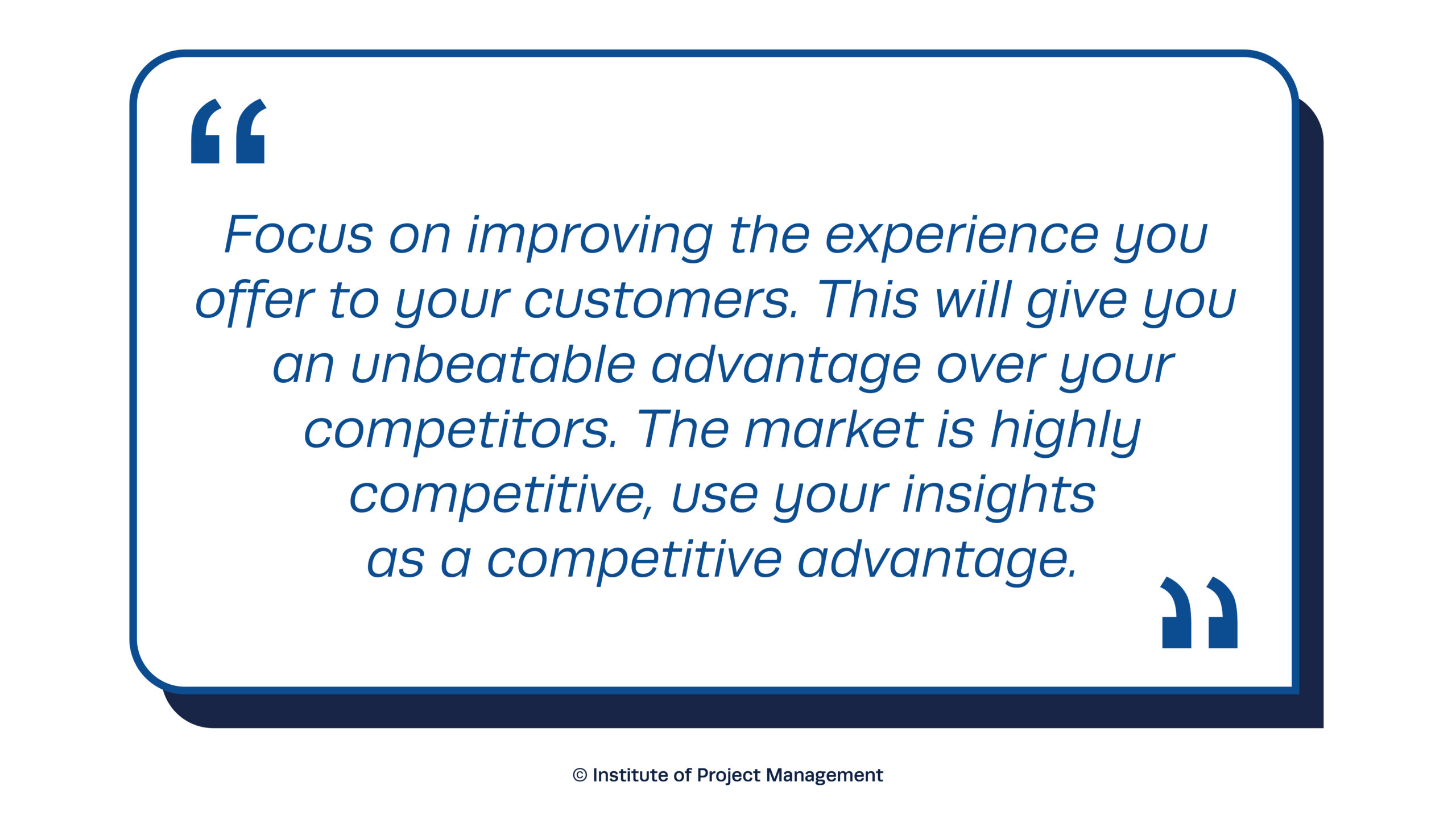 “

Focus on improving the experience you offer to your customers. This will give you an unbeatable advantage over your competitors. The market is highly competitive, use your insights as a competitive advantage.

”

© Institute of Project Management